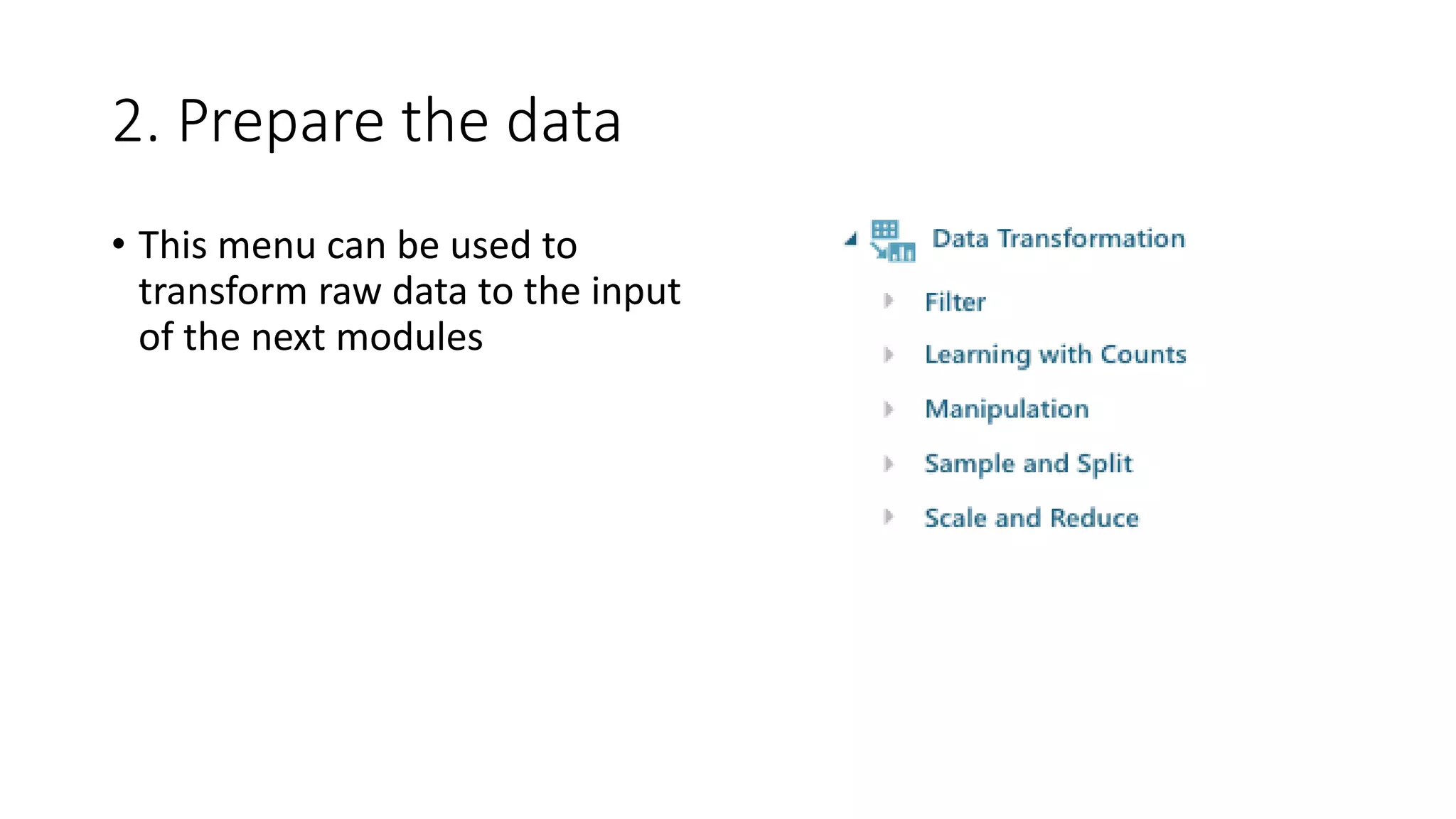 2. Prepare the data

• This menu can be used to transform raw data to the input of the next modules

Data Transformation
Filter
Learning with Counts
Manipulation
Sample and Split
Scale and Reduce